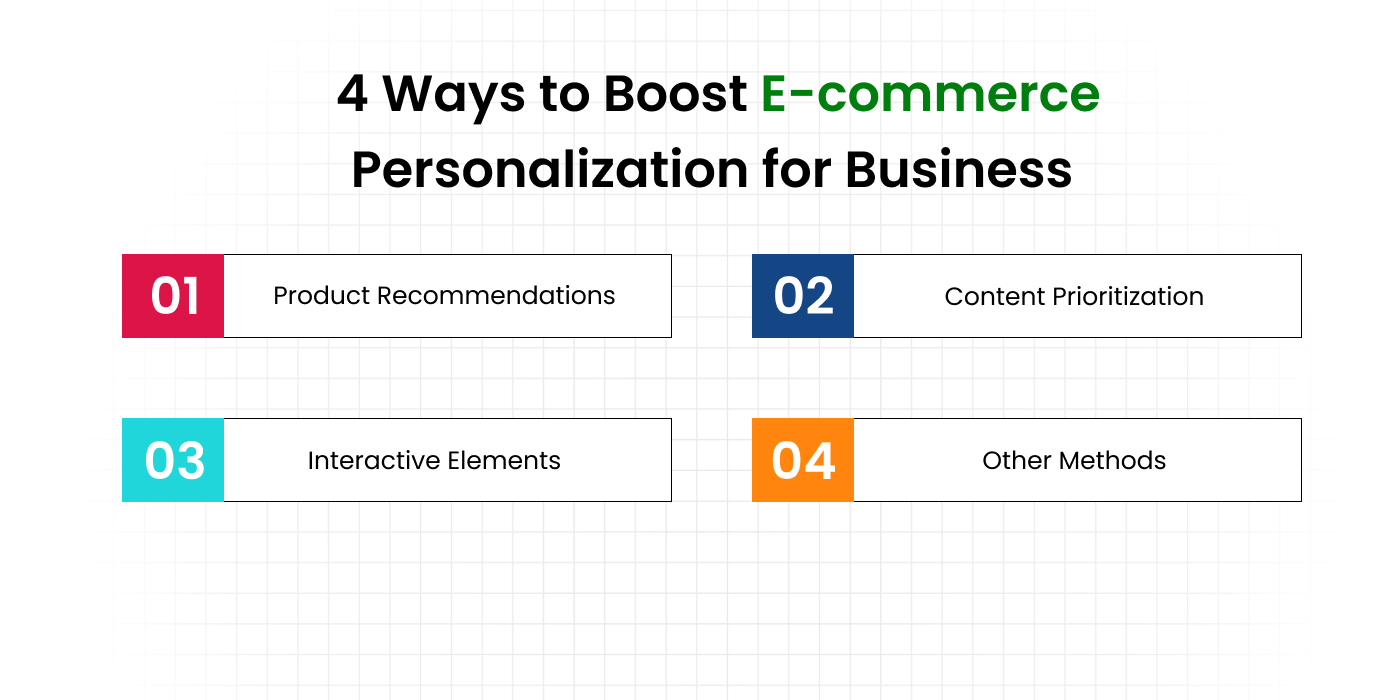 4 Ways to Boost E-commerce Personalization for Business

01 Product Recommendations

02 Content Prioritization

03 Interactive Elements

04 Other Methods